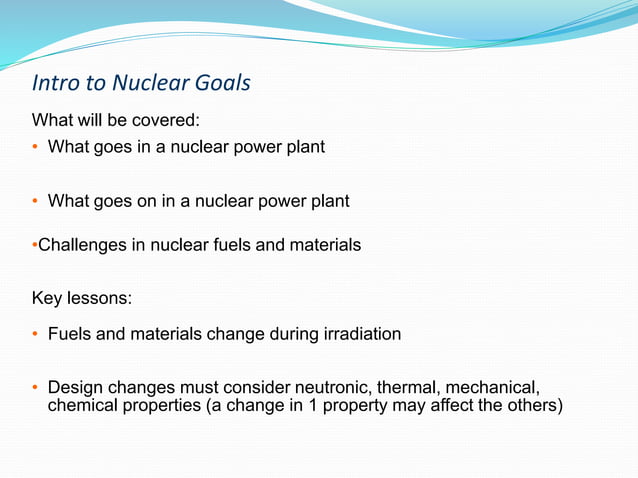 Intro to Nuclear Goals

What will be covered:

• What goes in a nuclear power plant

• What goes on in a nuclear power plant

•Challenges in nuclear fuels and materials

Key lessons:

• Fuels and materials change during irradiation

• Design changes must consider neutronic, thermal, mechanical, chemical properties (a change in 1 property may affect the others)